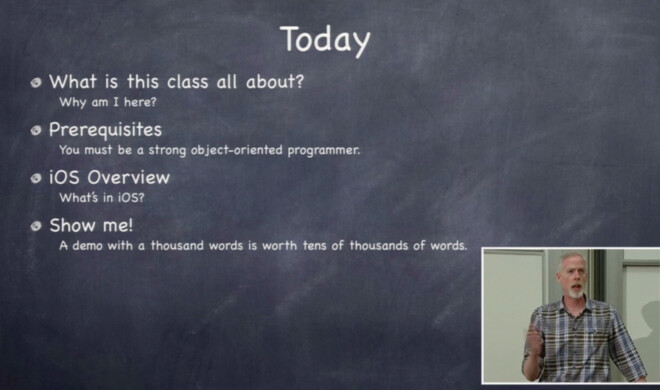 Today

What is this class all about?
Why am I here?

Prerequisites
You must be a strong object-oriented programmer.

iOS Overview
What's in iOS?

Show me!
A demo with a thousand words is worth tens of thousands of words.